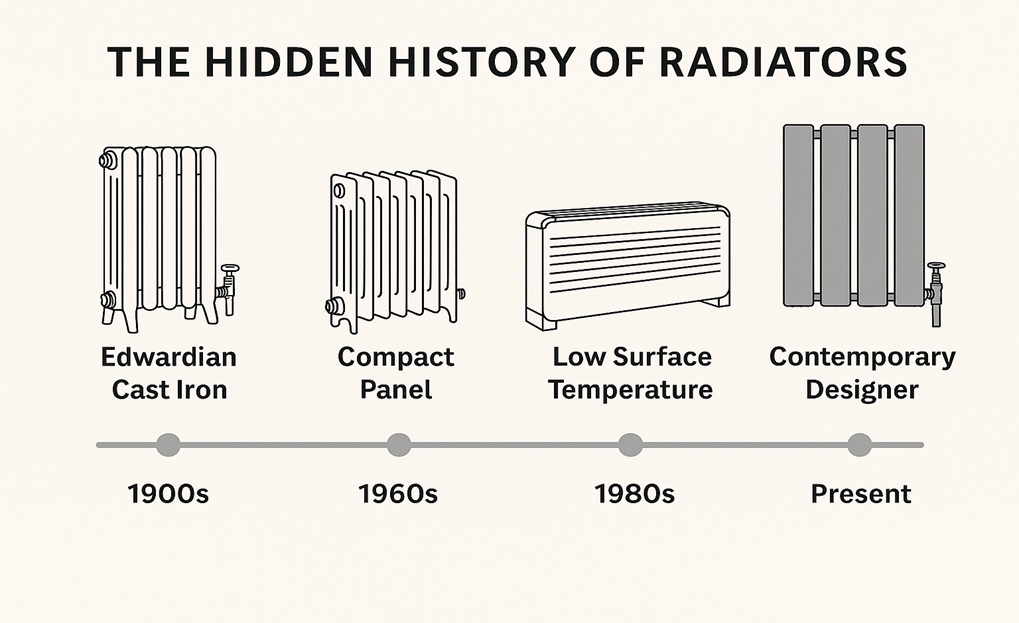 THE HIDDEN HISTORY OF RADIATORS

Edwardian Cast Iron

Compact Panel

Low Surface Temperature

Contemporary Designer

1900s

1960s

1980s

Present